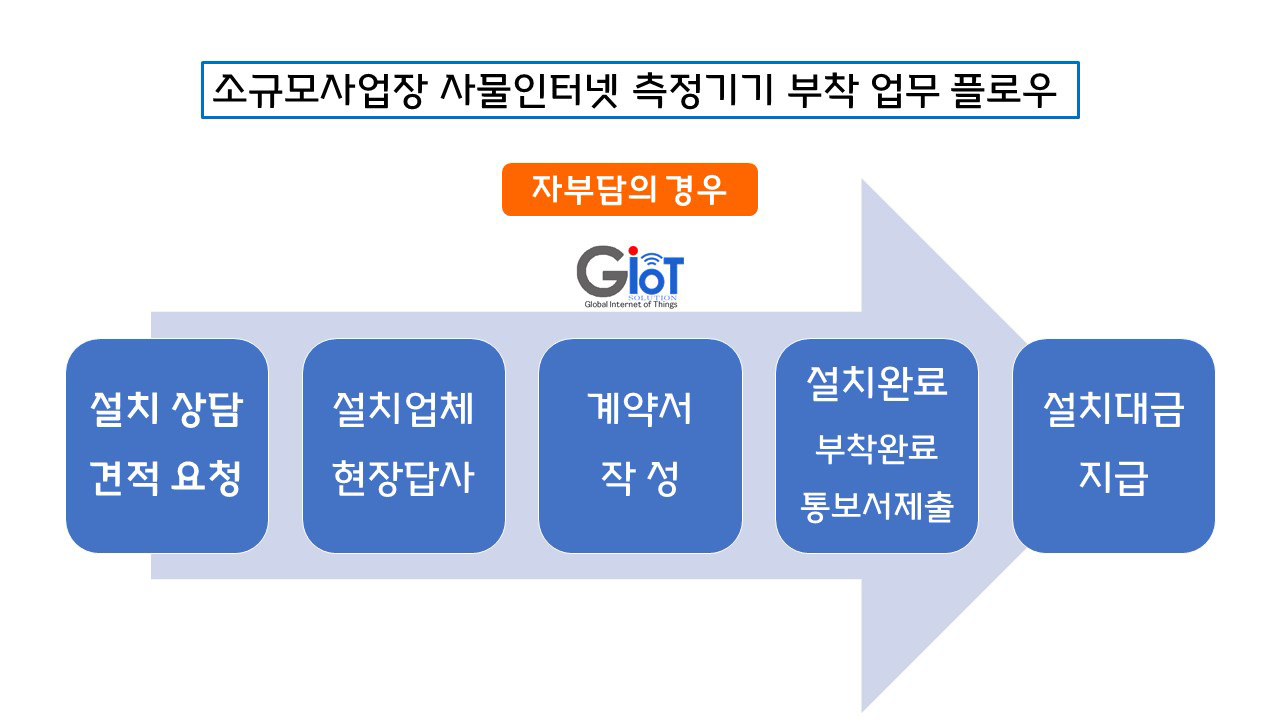 소규모사업장 사물인터넷 측정기기 부착 업무 플로우

자부담의 경우

GIoT
SOLUTION
Global Internet of Things

설치 상담
견적 요청

설치업체
현장답사

계약서
작 성

설치완료
부착완료
통보서제출

설치대금
지급